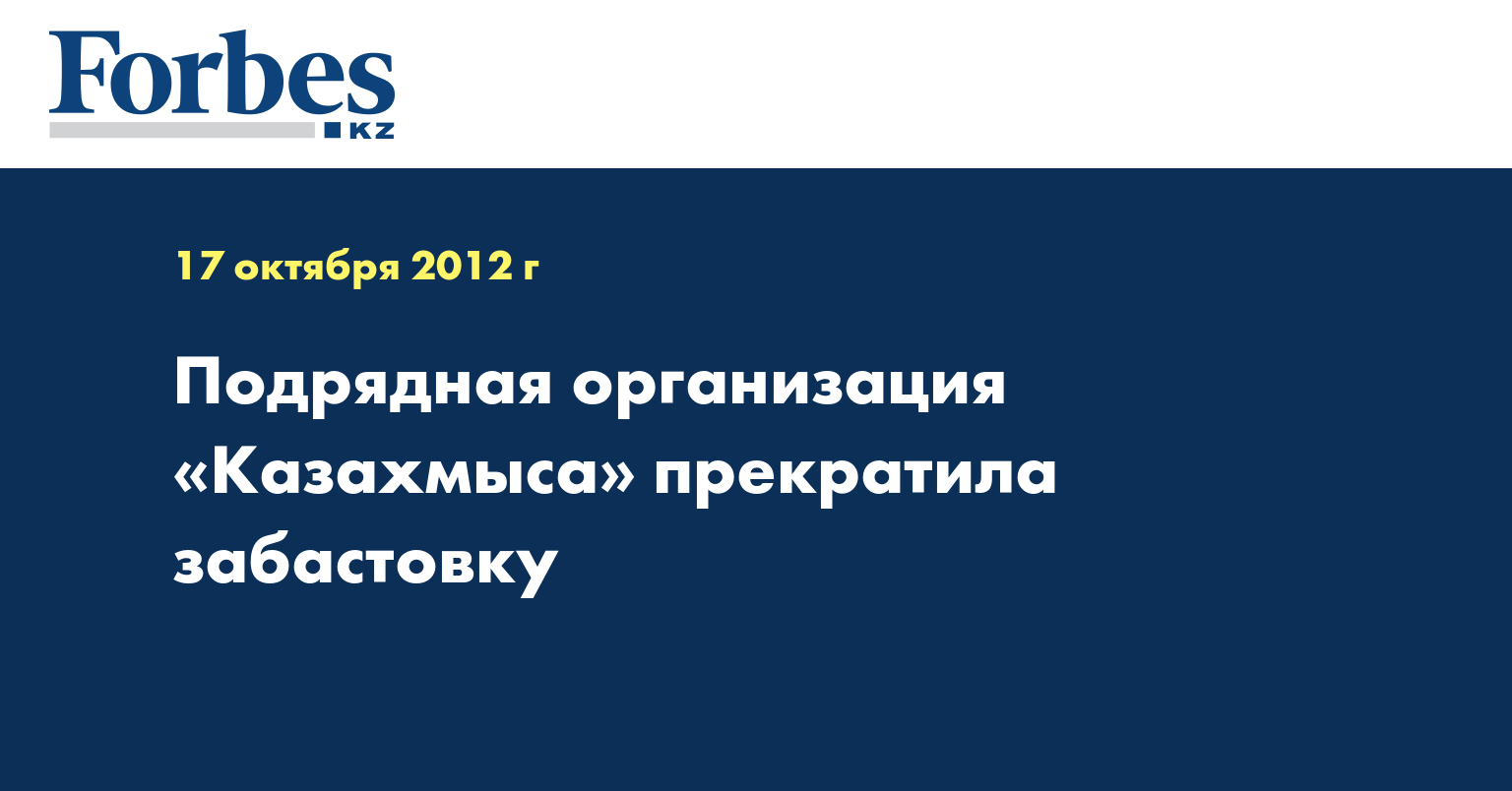 Forbes
KZ

17 октября 2012 г

Подрядная организация «Казахмыса» прекратила забастовку